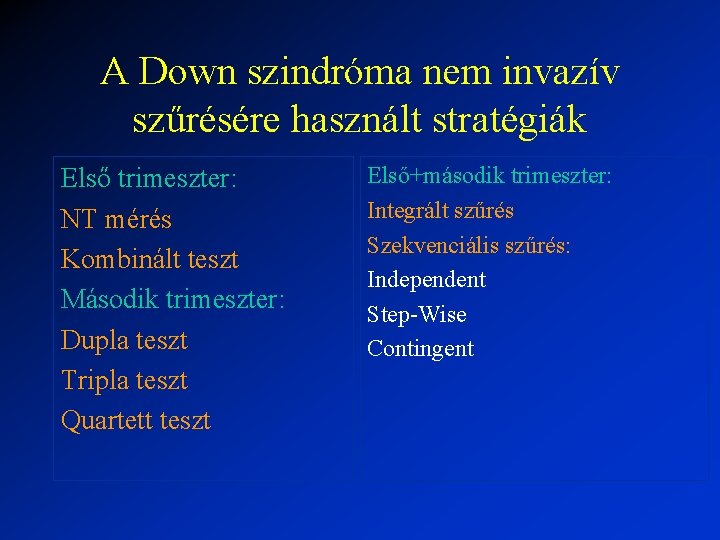 A Down szindróma nem invazív szűrésére használt stratégiák

Első trimeszter:
NT mérés
Kombinált teszt
Második trimeszter:
Dupla teszt
Tripla teszt
Quartett teszt

Első+második trimeszter:
Integrált szűrés
Szekvenciális szűrés:
Independent
Step-Wise
Contingent